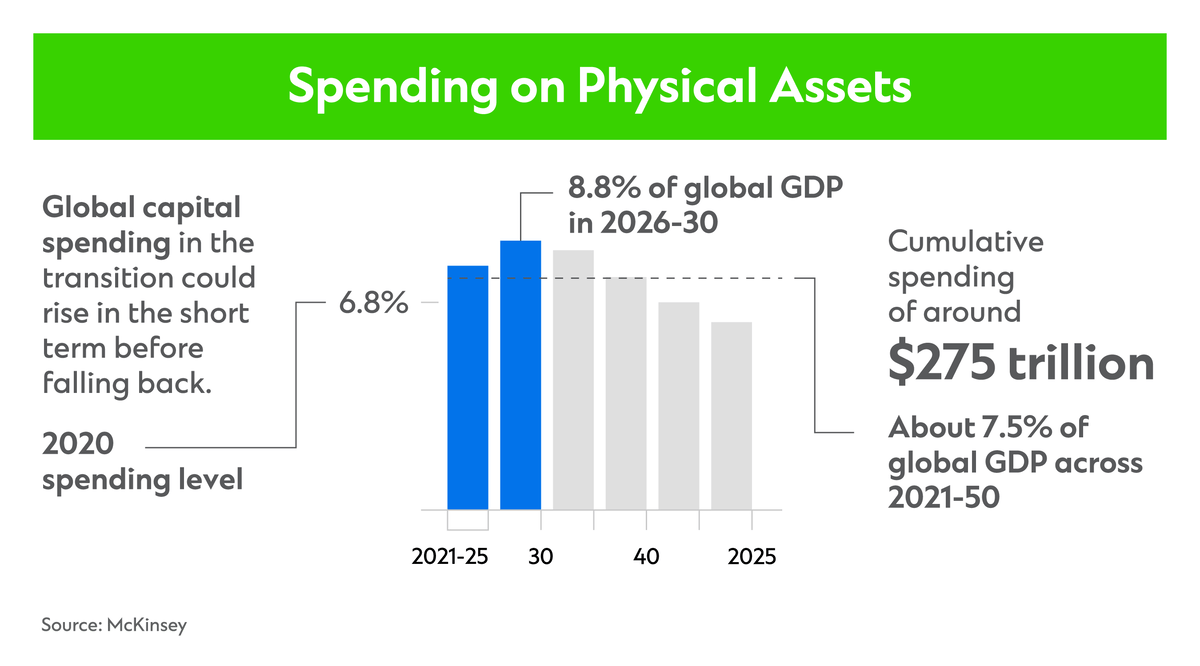 Spending on Physical Assets

Global capital spending in the transition could rise in the short term before falling back.

2020 spending level

6.8%

8.8% of global GDP in 2026-30

Cumulative spending of around

$275 trillion

About 7.5% of global GDP across 2021-50

2021-25

30

40

2025

Source: McKinsey